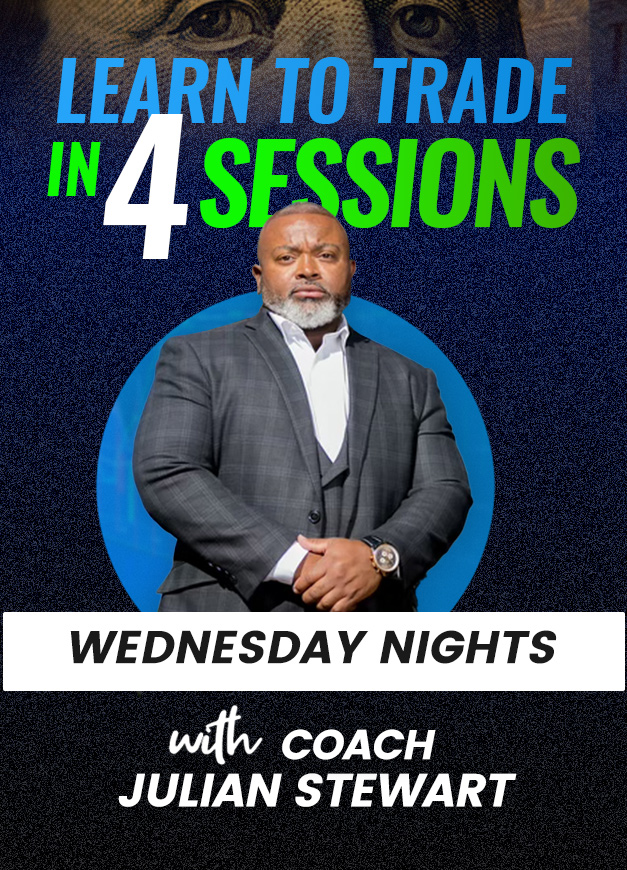 LEARN TO TRADE IN 4 SESSIONS

WEDNESDAY NIGHTS

with COACH JULIAN STEWART